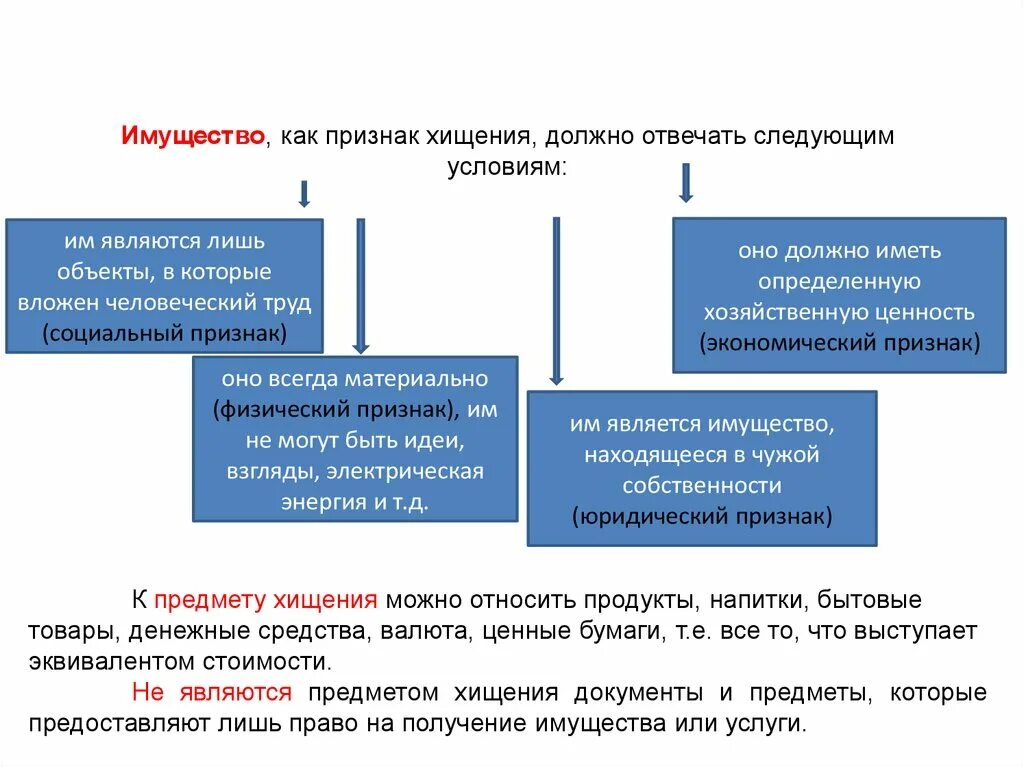 Имущество, как признак хищения, должно отвечать следующим условиям:

им являются лишь объекты, в которые вложен человеческий труд (социальный признак)

оно всегда материально (физический признак), им не могут быть идеи, взгляды, электрическая энергия и т.д.

им является имущество, находящееся в чужой собственности (юридический признак)

оно должно иметь определенную хозяйственную ценность (экономический признак)

К предмету хищения можно относить продукты, напитки, бытовые товары, денежные средства, валюта, ценные бумаги, т.е. все то, что выступает эквивалентом стоимости.

Не являются предметом хищения документы и предметы, которые предоставляют лишь право на получение имущества или услуги.